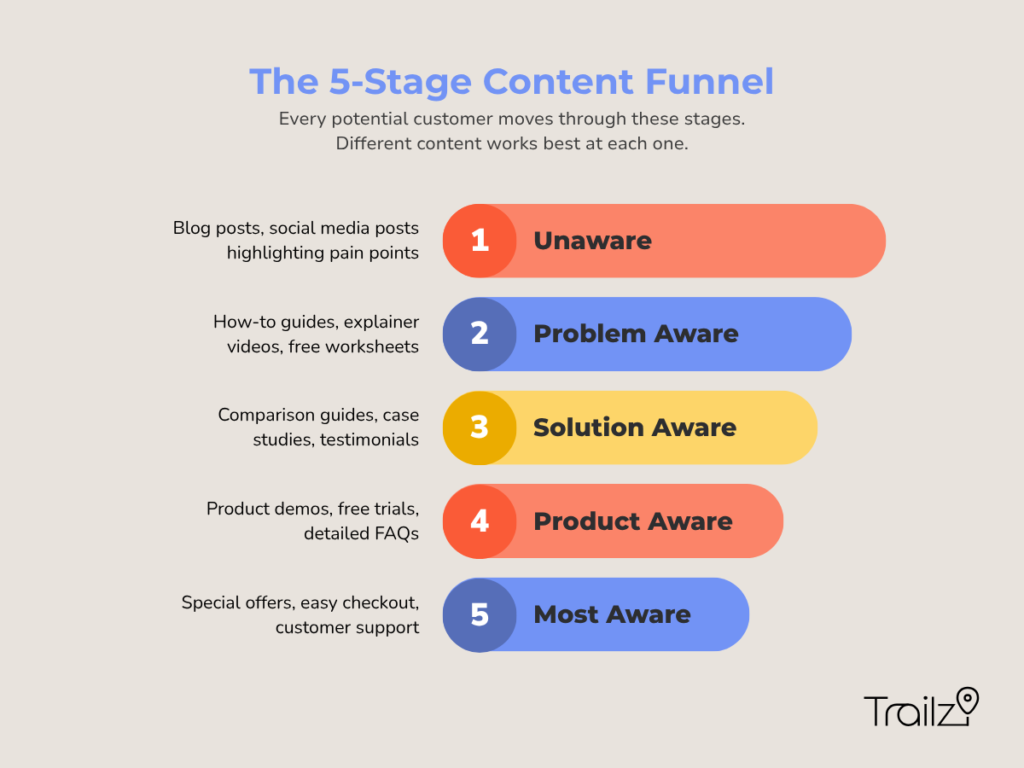 The 5-Stage Content Funnel

Every potential customer moves through these stages.
Different content works best at each one.

Blog posts, social media posts highlighting pain points

1 Unaware

How-to guides, explainer videos, free worksheets

2 Problem Aware

Comparison guides, case studies, testimonials

3 Solution Aware

Product demos, free trials, detailed FAQs

4 Product Aware

Special offers, easy checkout, customer support

5 Most Aware

Trailz